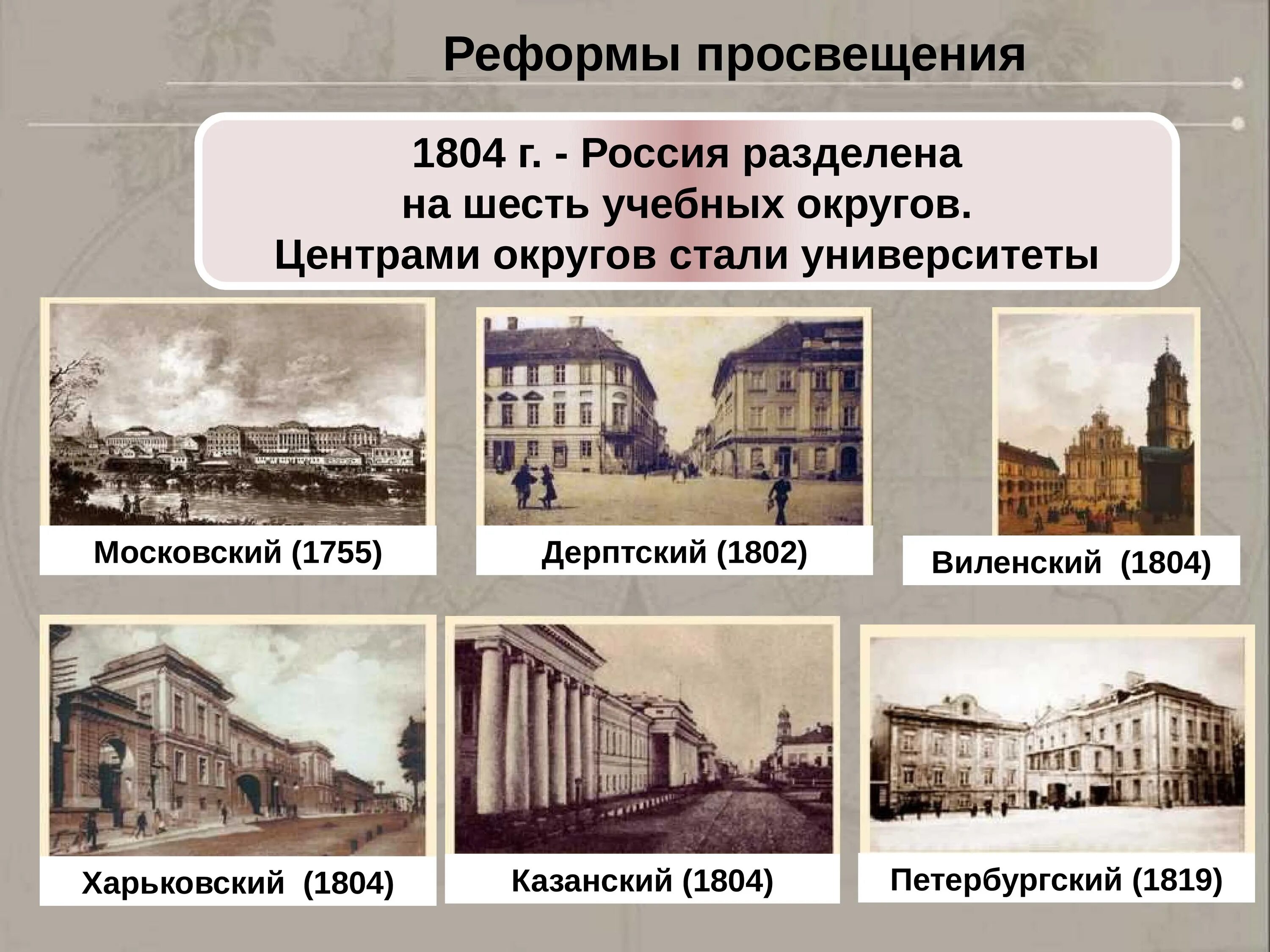 Реформы просвещения

1804 г. - Россия разделена на шесть учебных округов. Центрами округов стали университеты

Московский (1755)

Дерптский (1802)

Виленский (1804)

Харьковский (1804)

Казанский (1804)

Петербургский (1819)